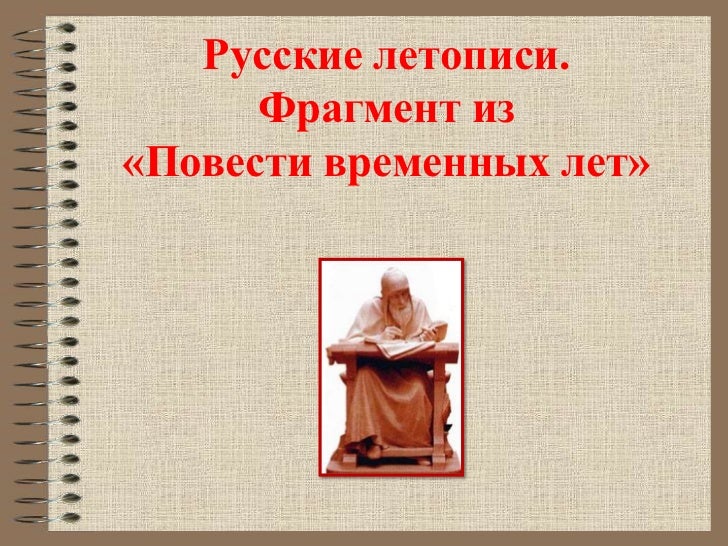 Русские летописи.
Фрагмент из
«Повести временных лет»